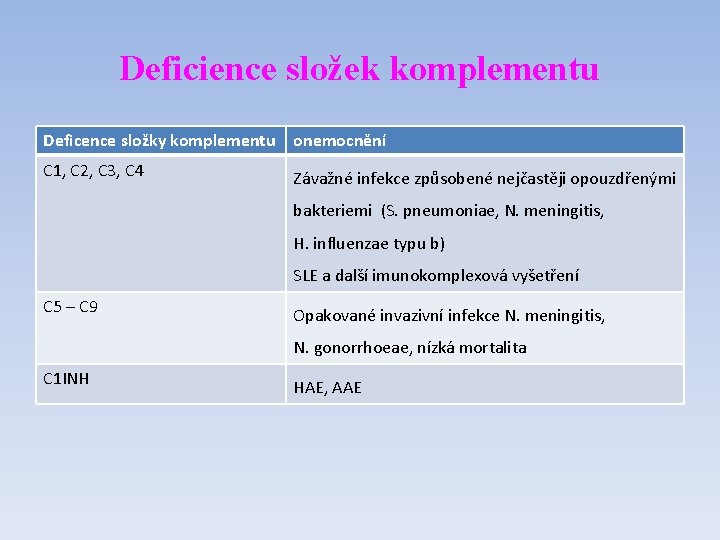 Deficience složek komplementu

| Deficence složky komplementu | onemocnění |
|---|---|
| C1, C2, C3, C4 | Závažné infekce způsobené nejčastěji opouzdřenými bakteriemi (S. pneumoniae, N. meningitis, H. influenzae typu b) SLE a další imunokomplexová vyšetření |
| C5 – C9 | Opakované invazivní infekce N. meningitis, N. gonorrhoeae, nízká mortalita |
| C1INH | HAE, AAE |